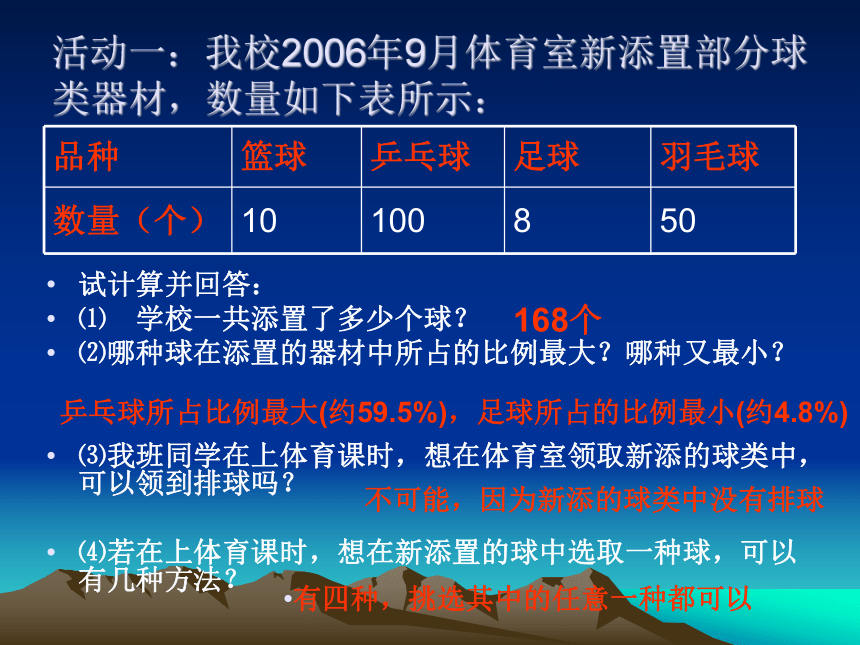 活动一：我校2006年9月体育室新添置部分球类器材，数量如下表所示：

| 品种 | 篮球 | 乒乓球 | 足球 | 羽毛球 |
|---|---|---|---|---|
| 数量（个） | 10 | 100 | 8 | 50 |

• 试计算并回答：
• ⑴ 学校一共添置了多少个球？ 168个
• ⑵哪种球在添置的器材中所占的比例最大？哪种又最小？

乒乓球所占比例最大(约59.5%)，足球所占的比例最小(约4.8%)

• ⑶我班同学在上体育课时，想在体育室领取新添的球类中，可以领到排球吗？ 不可能，因为新添的球类中没有排球

• ⑷若在上体育课时，想在新添置的球中选取一种球，可以有几种方法？ •有四种，挑选其中的任意一种都可以